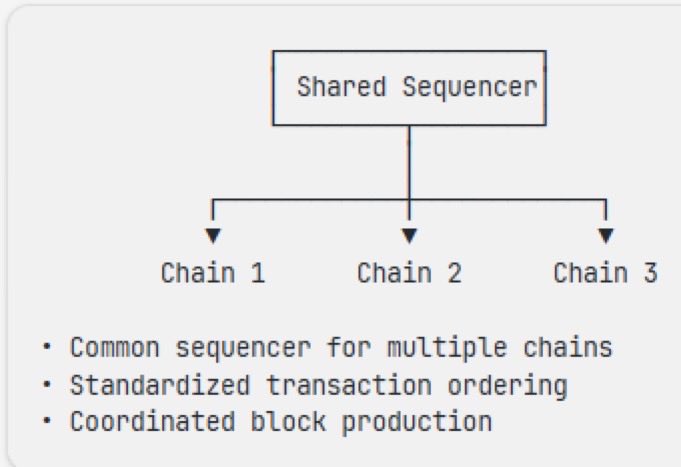 Shared Sequencer

Chain 1
Chain 2
Chain 3

• Common sequencer for multiple chains
• Standardized transaction ordering
• Coordinated block production